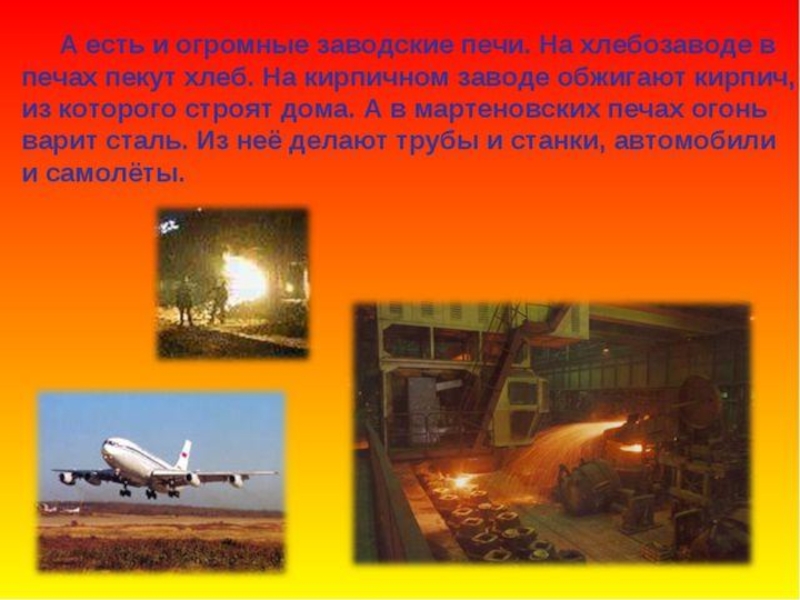 А есть и огромные заводские печи. На хлебозаводе в печах пекут хлеб. На кирпичном заводе обжигают кирпич, из которого строят дома. А в мартеновских печах огонь варит сталь. Из неё делают трубы и станки, автомобили и самолёты.